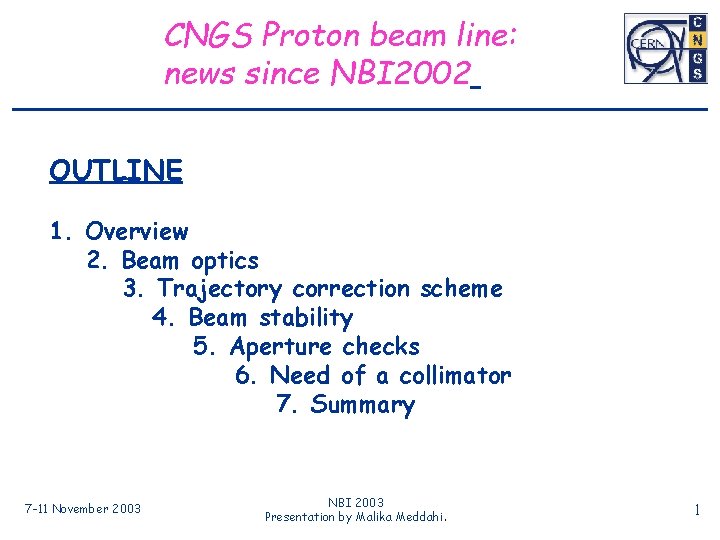 CNGS Proton beam line: news since NBI2002

CERN CNGS

OUTLINE

1. Overview
2. Beam optics
3. Trajectory correction scheme
4. Beam stability
5. Aperture checks
6. Need of a collimator
7. Summary

7-11 November 2003

NBI 2003
Presentation by Malika Meddahi.

1